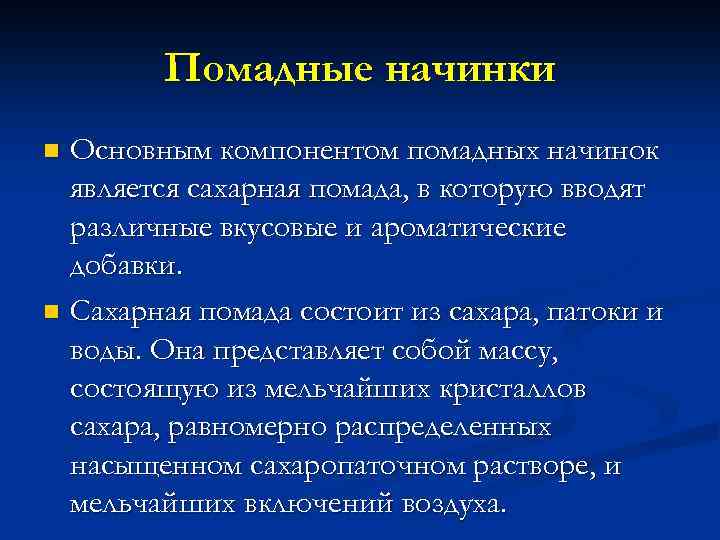 Помадные начинки

Основным компонентом помадных начинок является сахарная помада, в которую вводят различные вкусовые и ароматические добавки.

Сахарная помада состоит из сахара, патоки и воды. Она представляет собой массу, состоящую из мельчайших кристаллов сахара, равномерно распределенных насыщенном сахаропаточном растворе, и мельчайших включений воздуха.